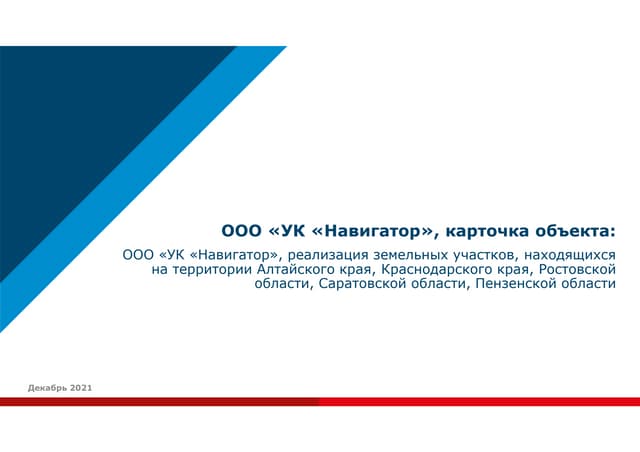 ООО «УК «Навигатор», карточка объекта:

ООО «УК «Навигатор», реализация земельных участков, находящихся на территории Алтайского края, Краснодарского края, Ростовской области, Саратовской области, Пензенской области

Декабрь 2021